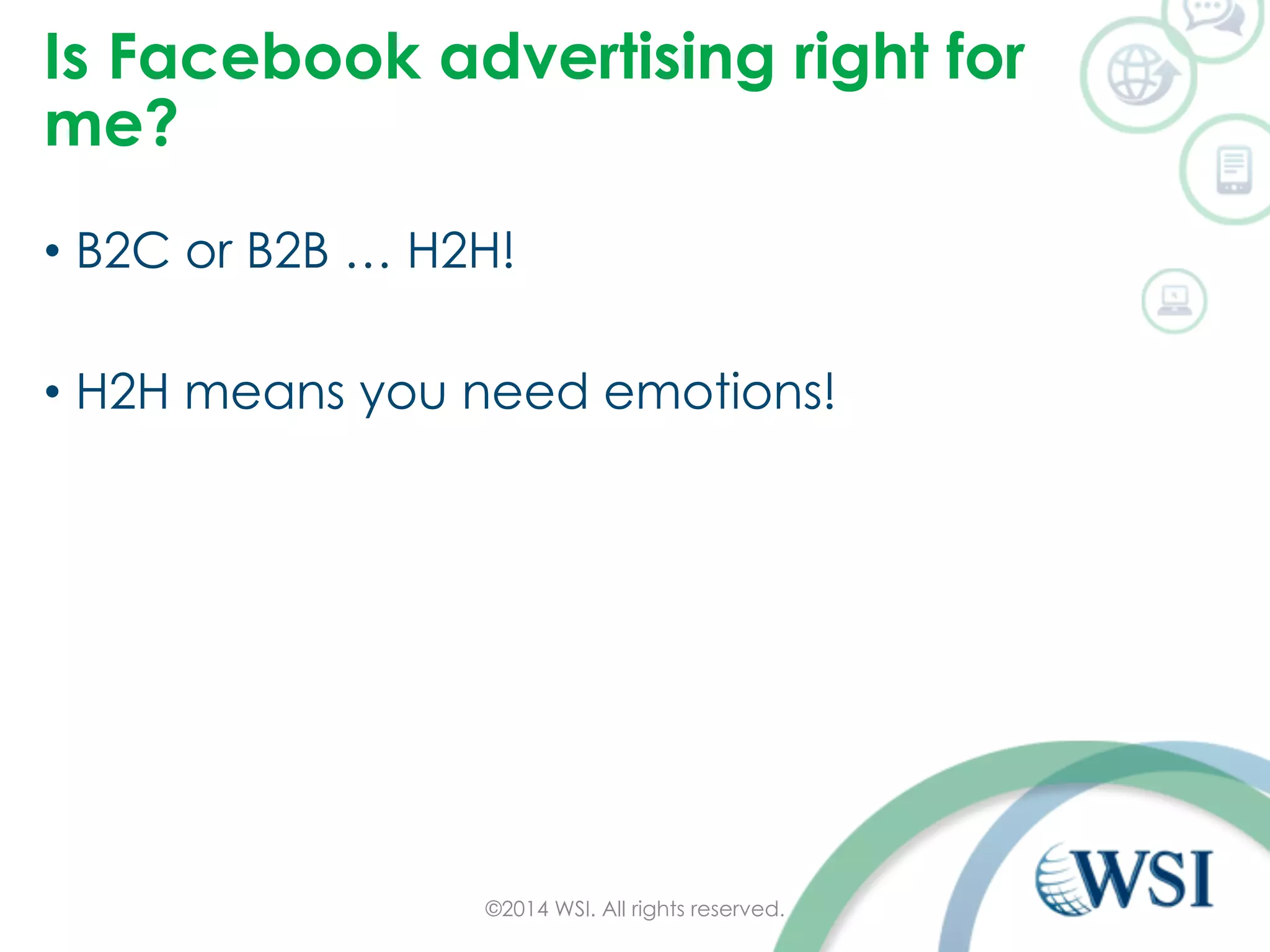 Is Facebook advertising right for me?

• B2C or B2B … H2H!

• H2H means you need emotions!

©2014 WSI. All rights reserved.

WSI